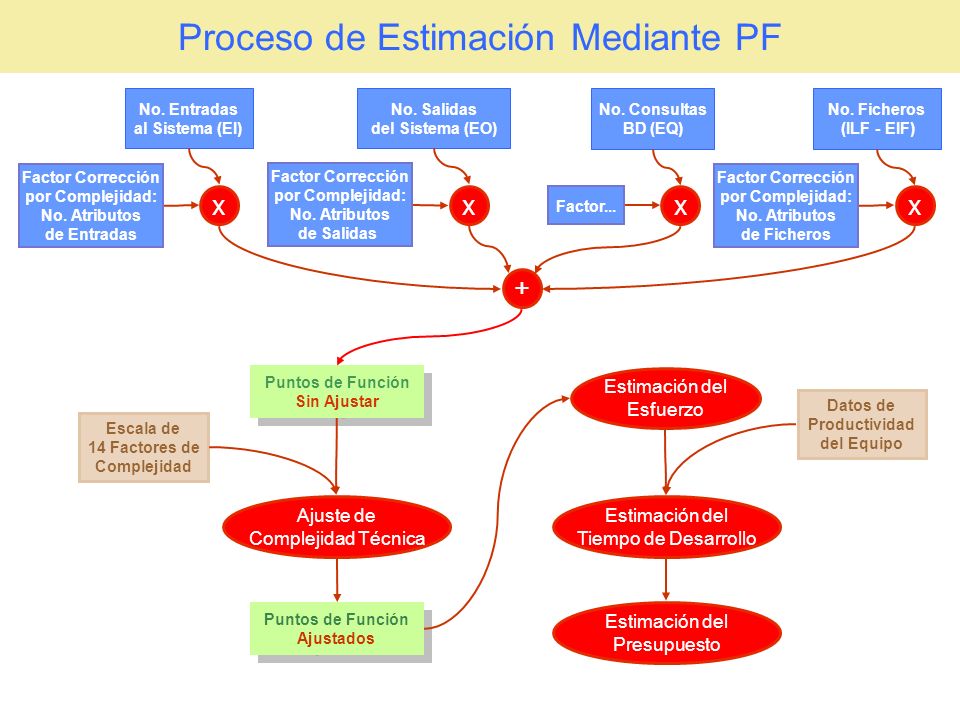 Proceso de Estimación Mediante PF

No. Entradas al Sistema (EI)

No. Salidas del Sistema (EO)

No. Consultas BD (EQ)

No. Ficheros (ILF - EIF)

Factor Corrección por Complejidad: No. Atributos de Entradas

X

Factor Corrección por Complejidad: No. Atributos de Salidas

X

Factor...

X

Factor Corrección por Complejidad: No. Atributos de Ficheros

X

+

Puntos de Función Sin Ajustar

Escala de 14 Factores de Complejidad

Ajuste de Complejidad Técnica

Puntos de Función Ajustados

Estimación del Esfuerzo

Datos de Productividad del Equipo

Estimación del Tiempo de Desarrollo

Estimación del Presupuesto